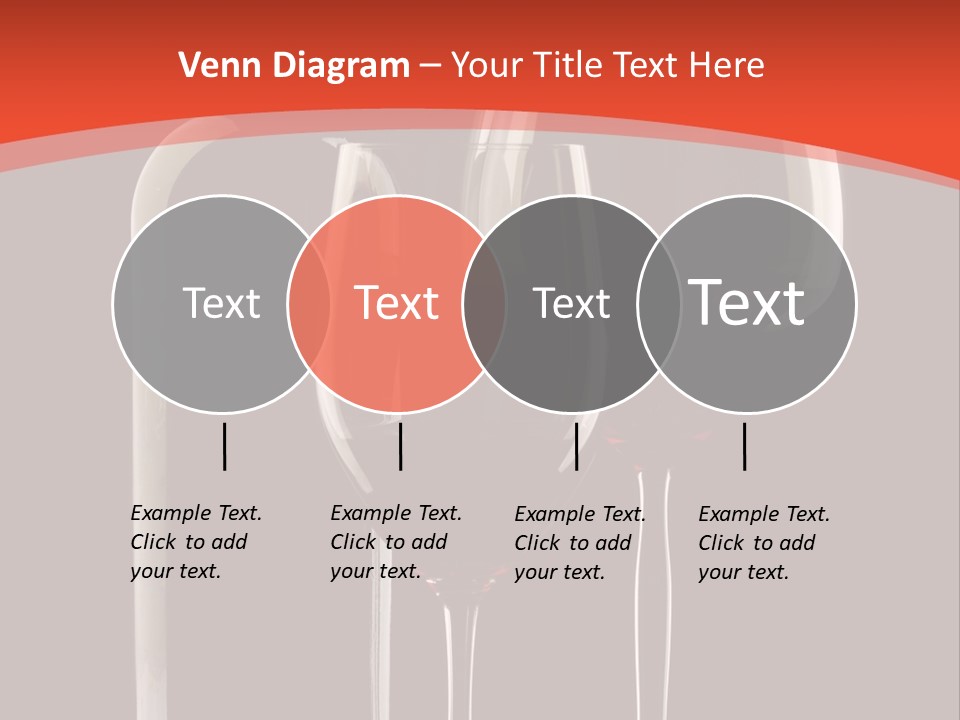 Venn Diagram – Your Title Text Here

Text

Text

Text

Text

Example Text. Click to add your text.

Example Text. Click to add your text.

Example Text. Click to add your text.

Example Text. Click to add your text.